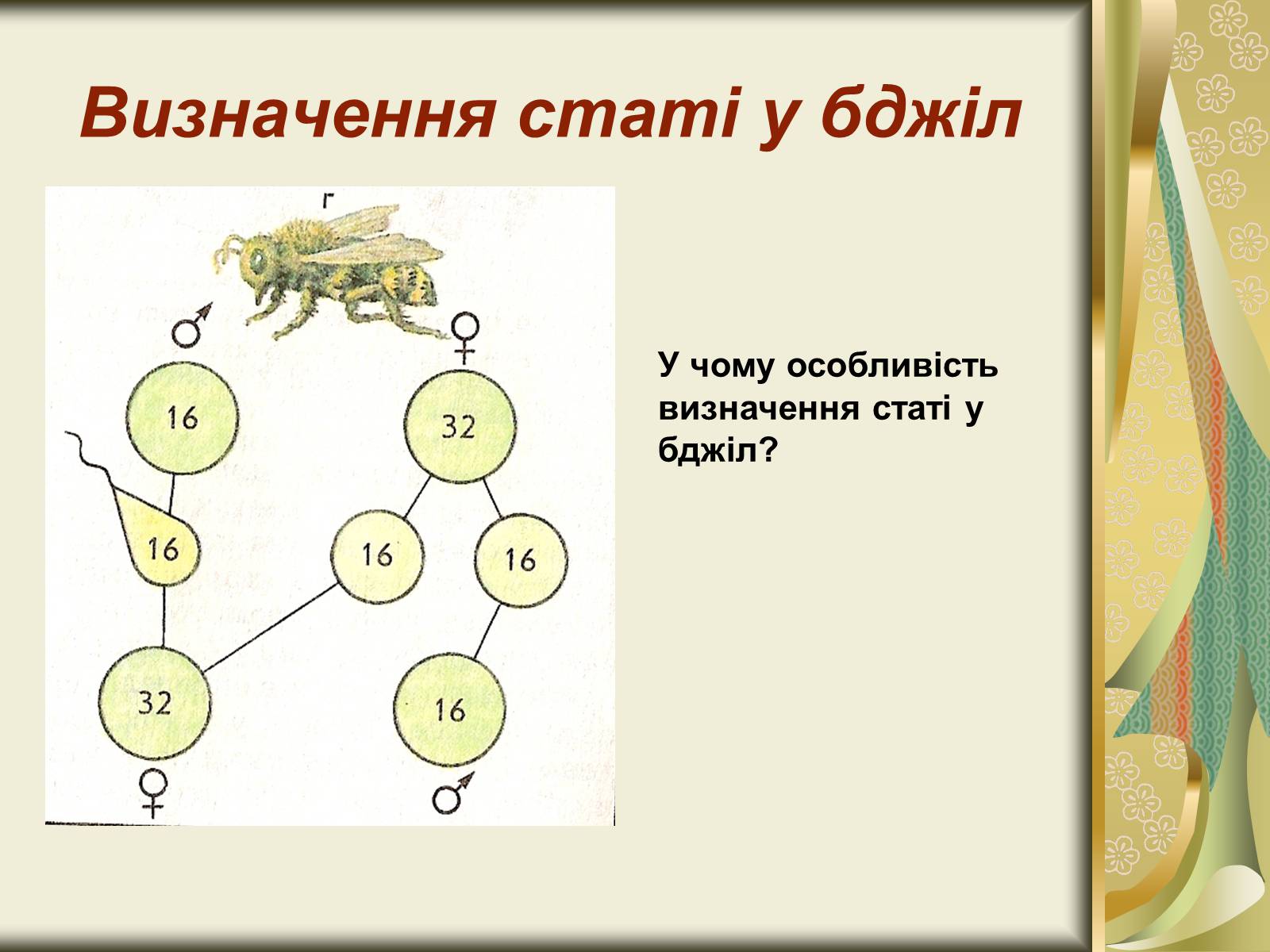 Визначення статі у бджіл

г

♂ ♀

16

32

16

16

16

32

16

♀ ♂

У чому особливість визначення статі у бджіл?